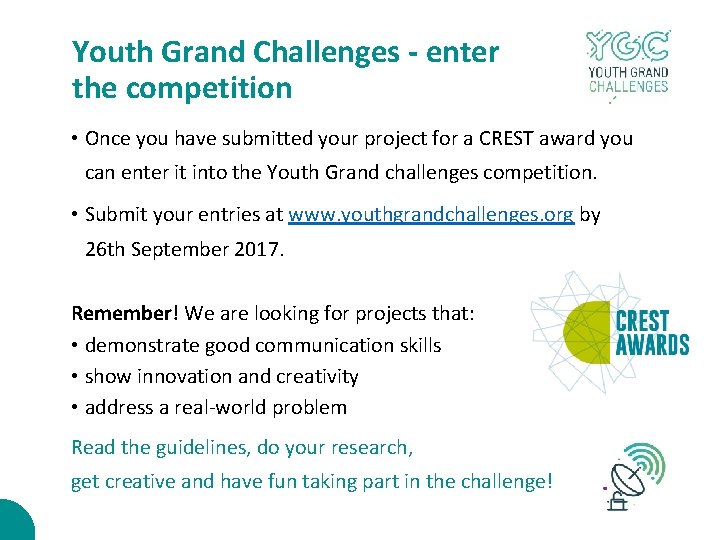 Youth Grand Challenges - enter the competition

YGC
YOUTH GRAND
CHALLENGES

• Once you have submitted your project for a CREST award you can enter it into the Youth Grand challenges competition.

• Submit your entries at www.youthgrandchallenges.org by 26th September 2017.

Remember! We are looking for projects that:
• demonstrate good communication skills
• show innovation and creativity
• address a real-world problem

CREST AWARDS

Read the guidelines, do your research,
get creative and have fun taking part in the challenge!